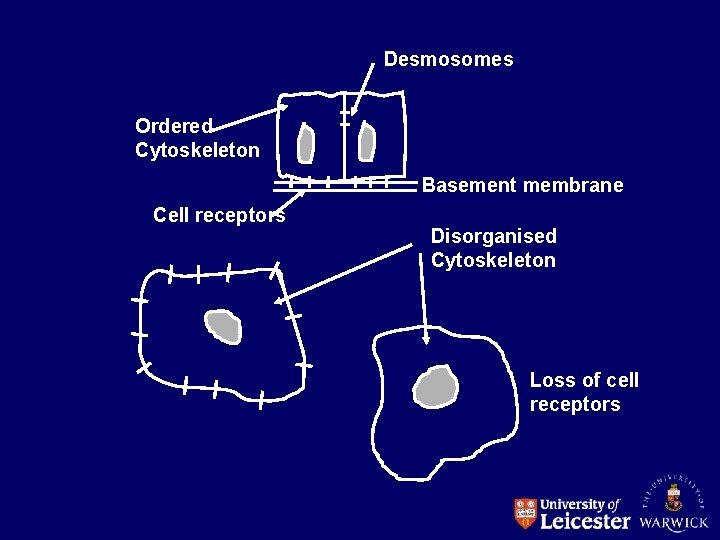 Desmosomes

Ordered Cytoskeleton

Basement membrane

Cell receptors

Disorganised Cytoskeleton

Loss of cell receptors

University of Leicester

THE UNIVERSITY OF WARWICK